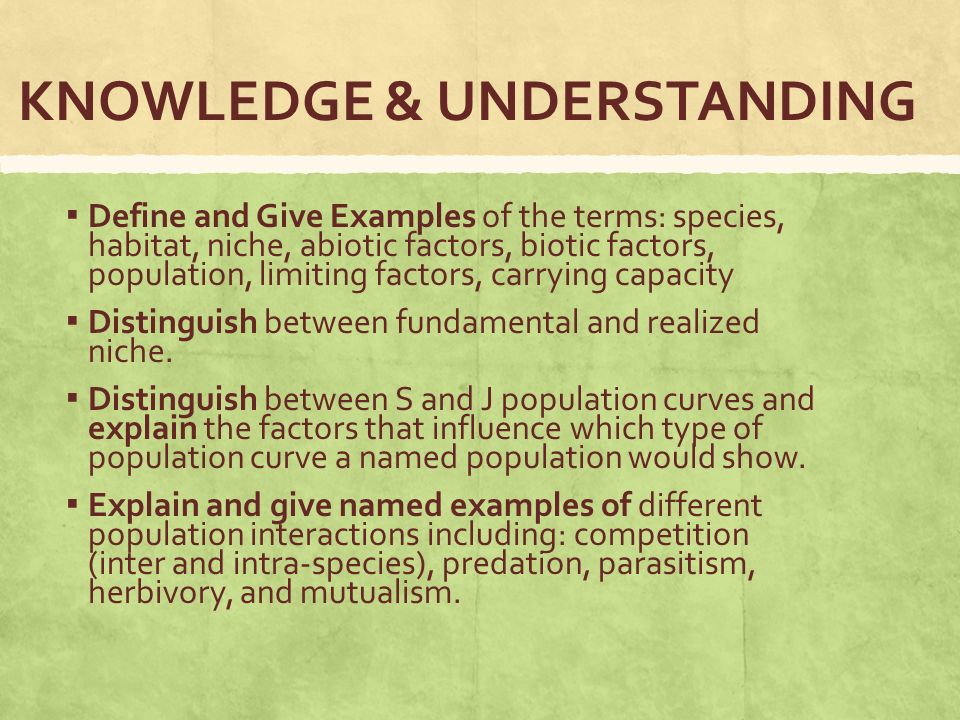 KNOWLEDGE & UNDERSTANDING

▪ Define and Give Examples of the terms: species, habitat, niche, abiotic factors, biotic factors, population, limiting factors, carrying capacity

▪ Distinguish between fundamental and realized niche.

▪ Distinguish between S and J population curves and explain the factors that influence which type of population curve a named population would show.

▪ Explain and give named examples of different population interactions including: competition (inter and intra-species), predation, parasitism, herbivory, and mutualism.